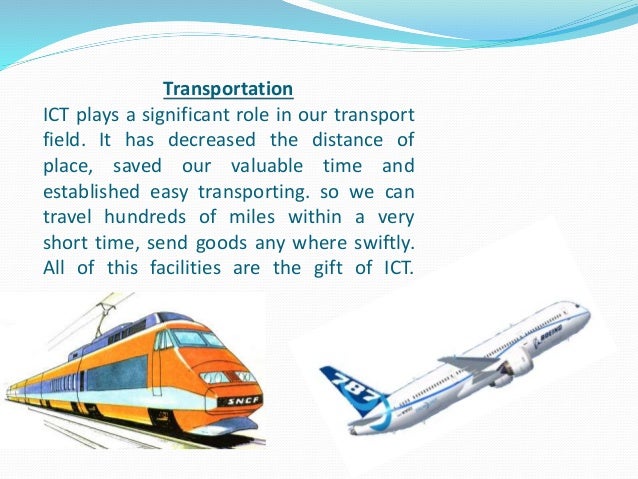 Transportation

ICT plays a significant role in our transport field. It has decreased the distance of place, saved our valuable time and established easy transporting. so we can travel hundreds of miles within a very short time, send goods any where swiftly. All of this facilities are the gift of ICT.

SNCF

787

BOEING